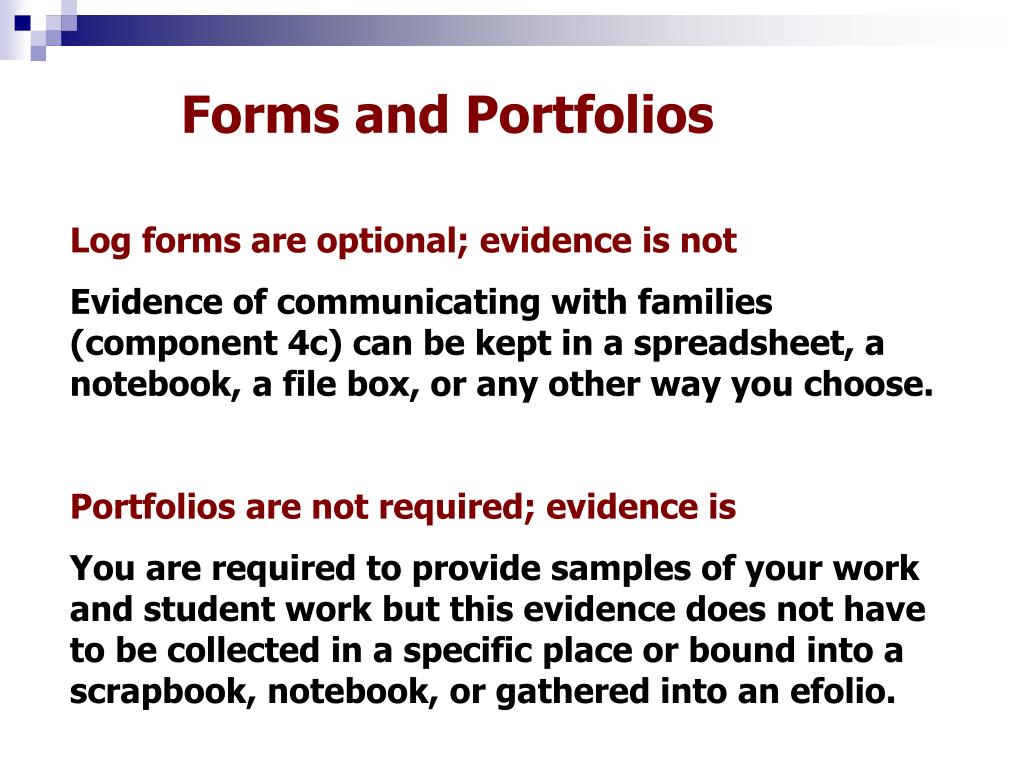 Forms and Portfolios

Log forms are optional; evidence is not

Evidence of communicating with families (component 4c) can be kept in a spreadsheet, a notebook, a file box, or any other way you choose.

Portfolios are not required; evidence is

You are required to provide samples of your work and student work but this evidence does not have to be collected in a specific place or bound into a scrapbook, notebook, or gathered into an efolio.